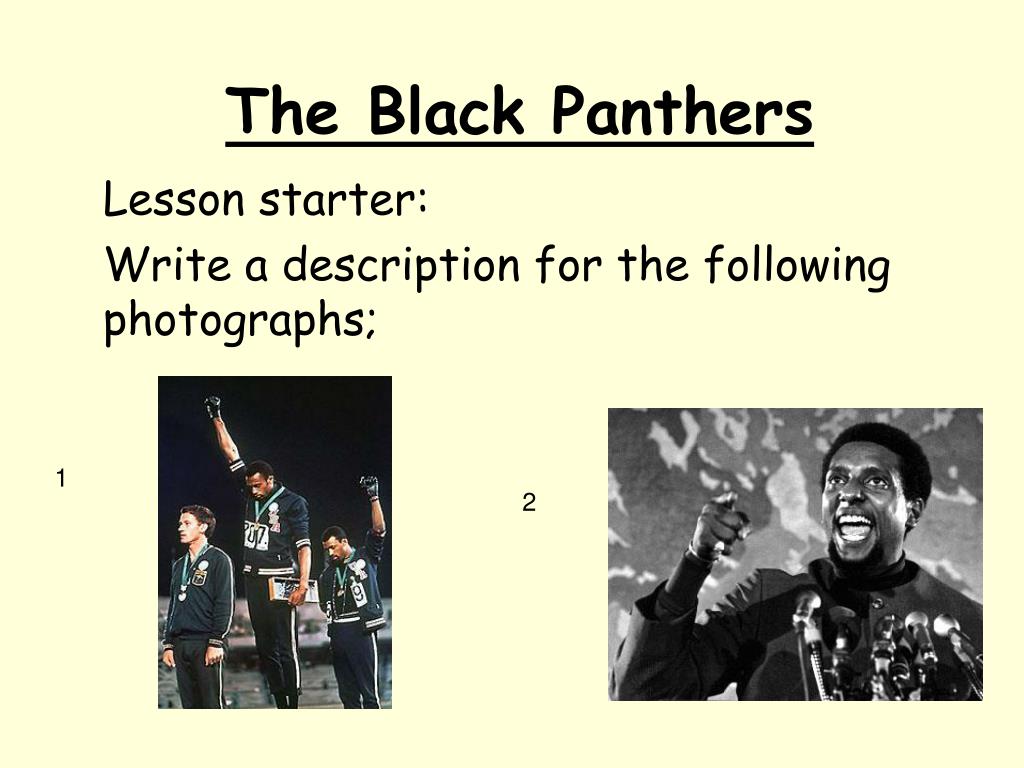 The Black Panthers

Lesson starter:

Write a description for the following photographs;

1

2